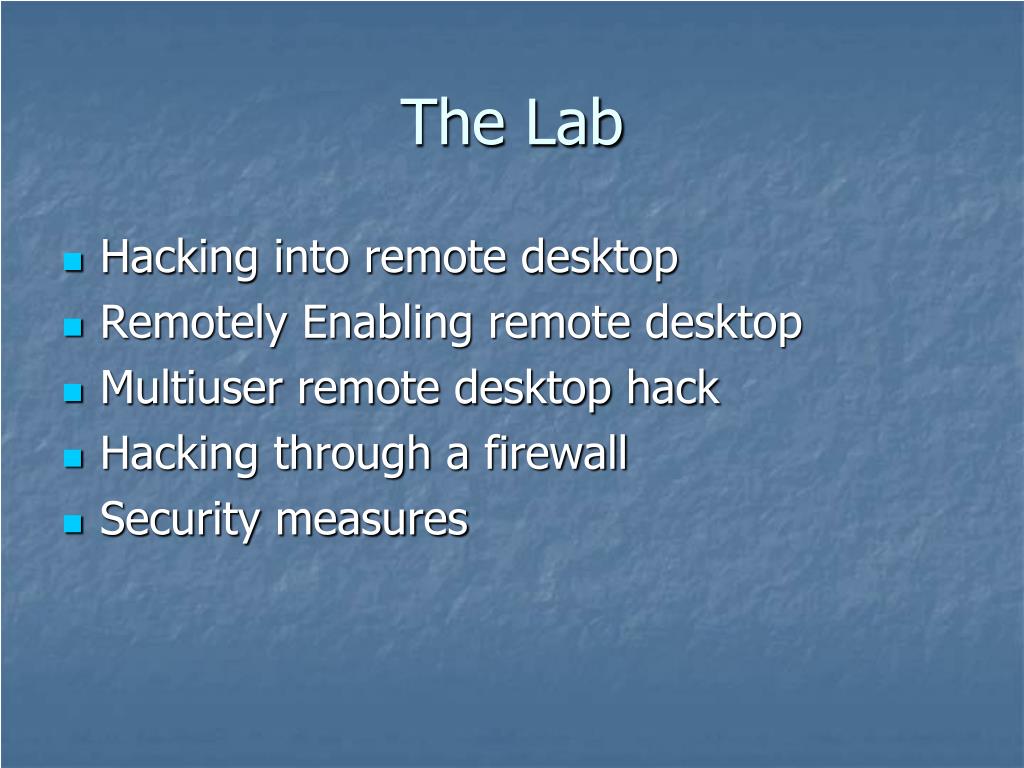 The Lab

- Hacking into remote desktop
- Remotely Enabling remote desktop
- Multiuser remote desktop hack
- Hacking through a firewall
- Security measures